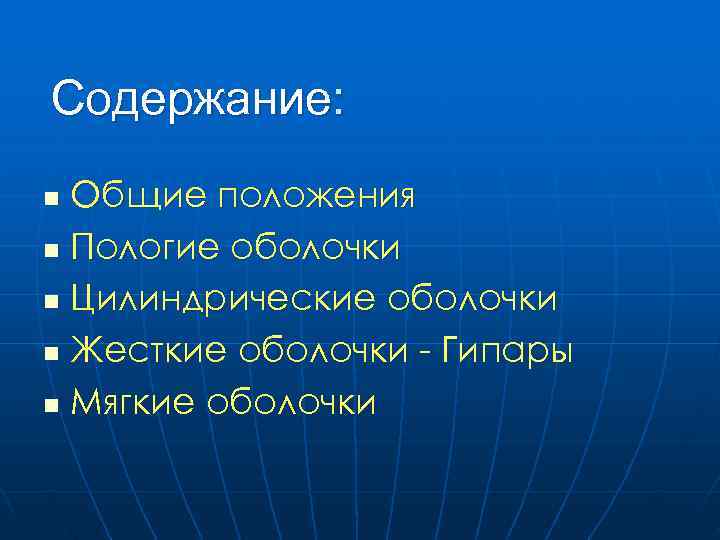 Содержание:

- Общие положения
- Пологие оболочки
- Цилиндрические оболочки
- Жесткие оболочки - Гипары
- Мягкие оболочки